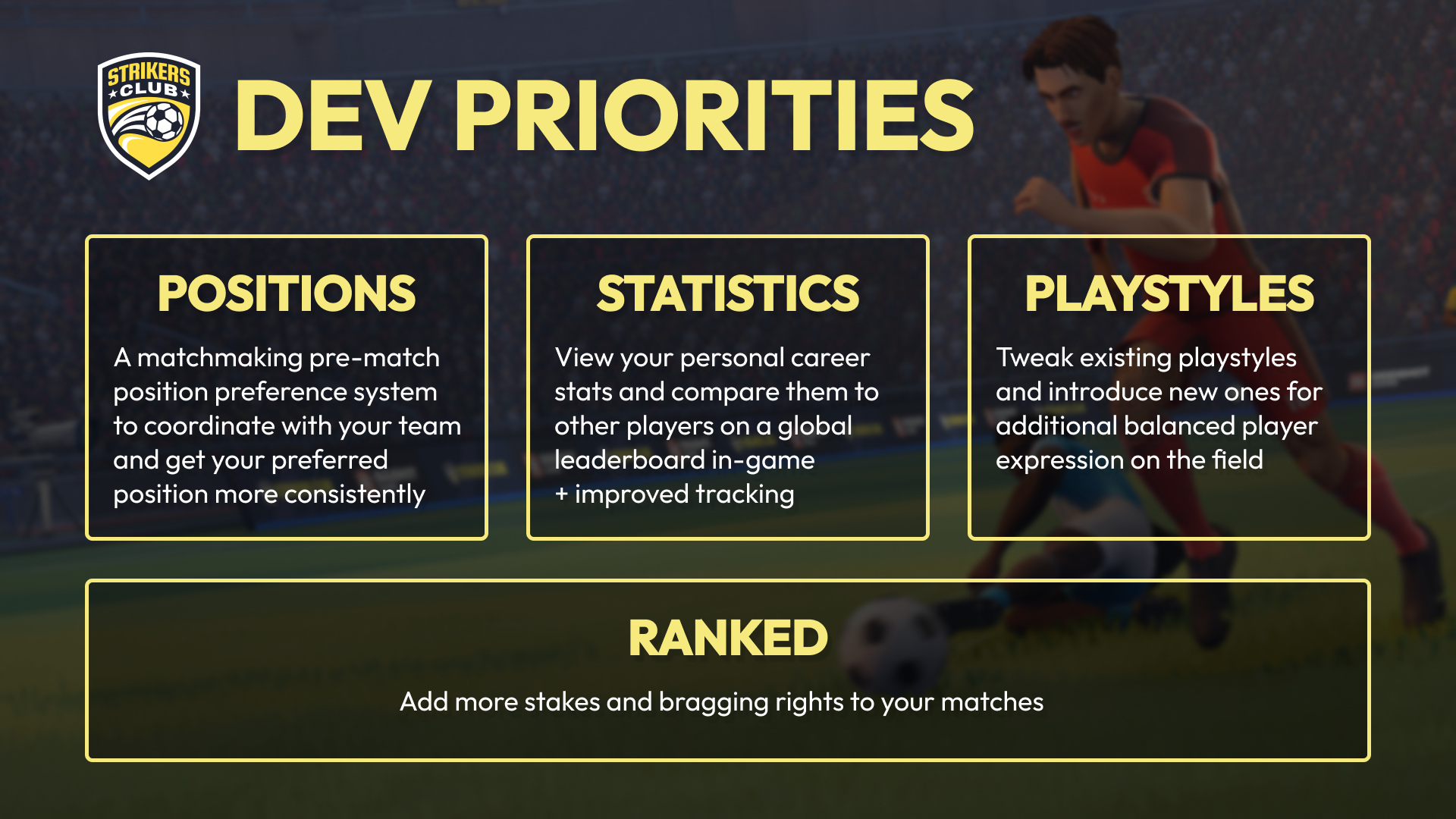 STRIKERS CLUB

DEV PRIORITIES

POSITIONS

A matchmaking pre-match position preference system to coordinate with your team and get your preferred position more consistently

STATISTICS

View your personal career stats and compare them to other players on a global leaderboard in-game
+ improved tracking

PLAYSTYLES

Tweak existing playstyles and introduce new ones for additional balanced player expression on the field

RANKED

Add more stakes and bragging rights to your matches